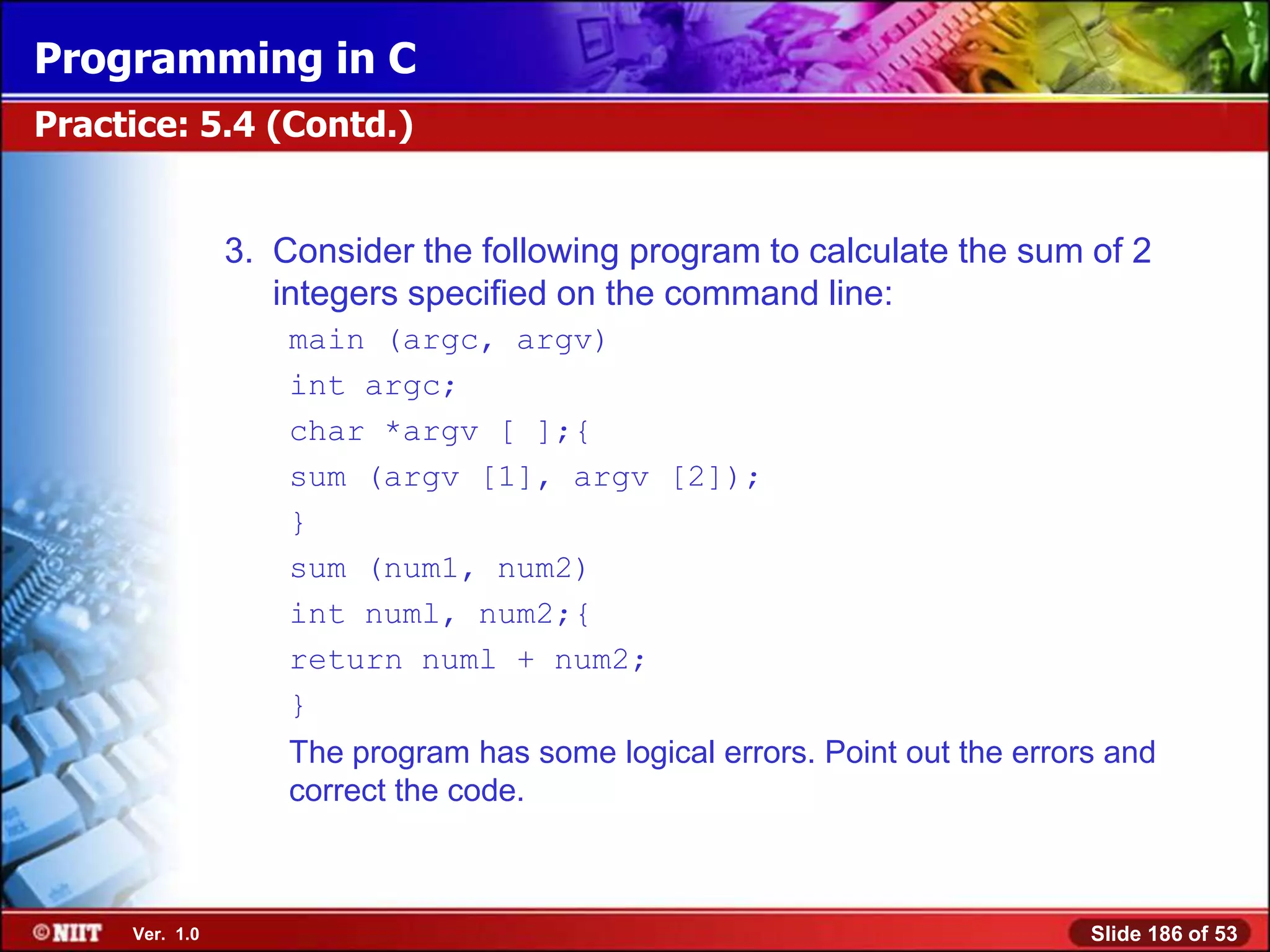 Programming in C

Practice: 5.4 (Contd.)

3. Consider the following program to calculate the sum of 2 integers specified on the command line:

main (argc, argv)
int argc;
char *argv [ ];{
sum (argv [1], argv [2]);
}
sum (num1, num2)
int numl, num2;{
return numl + num2;
}

The program has some logical errors. Point out the errors and correct the code.

©NIIT Ver. 1.0

Slide 186 of 53